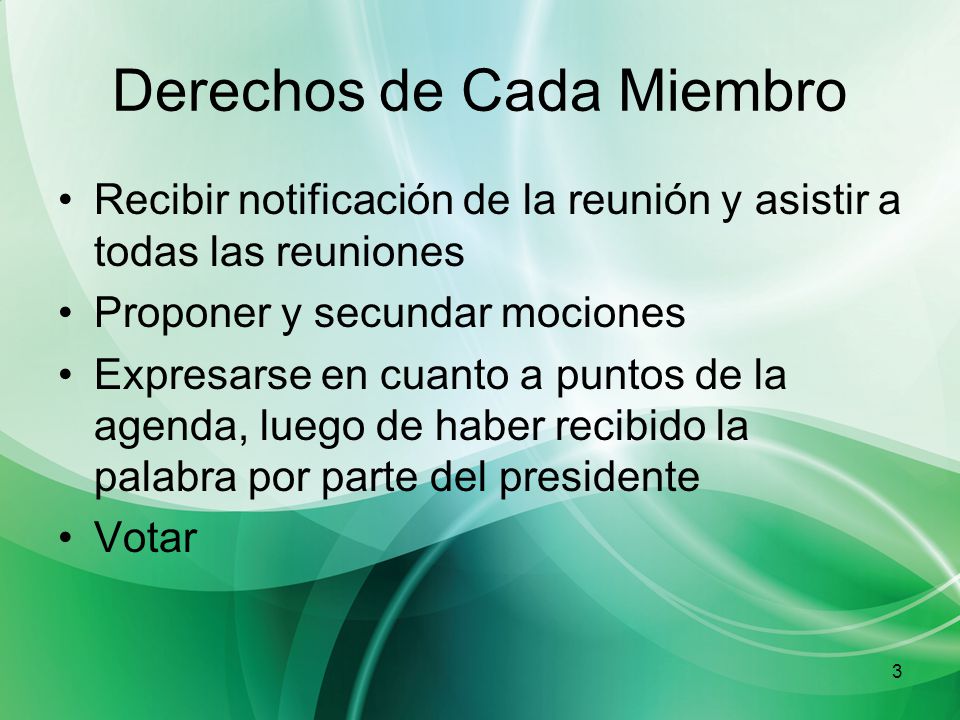 Derechos de Cada Miembro

• Recibir notificación de la reunión y asistir a todas las reuniones
• Proponer y secundar mociones
• Expresarse en cuanto a puntos de la agenda, luego de haber recibido la palabra por parte del presidente
• Votar

3